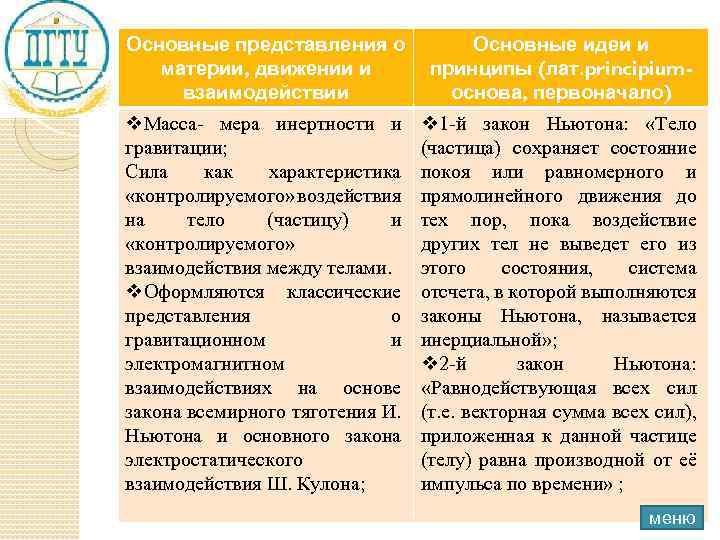 ДГТУ

| Основные представления о материи, движении и взаимодействии | Основные идеи и принципы (лат.principium- основа, первоначало) |
|---|---|
| ❖Масса- мера инертности и гравитации; Сила как характеристика «контролируемого» воздействия на тело (частицу) и «контролируемого» взаимодействия между телами. ❖Оформляются классические представления о гравитационном и электромагнитном взаимодействиях на основе закона всемирного тяготения И. Ньютона и основного закона электростатического взаимодействия Ш. Кулона; | ❖1-й закон Ньютона: «Тело (частица) сохраняет состояние покоя или равномерного и прямолинейного движения до тех пор, пока воздействие других тел не выведет его из этого состояния, система отсчета, в которой выполняются законы Ньютона, называется инерциальной»; ❖2-й закон Ньютона: «Равнодействующая всех сил (т.е. векторная сумма всех сил), приложенная к данной частице (телу) равна производной от её импульса по времени» ; |

меню